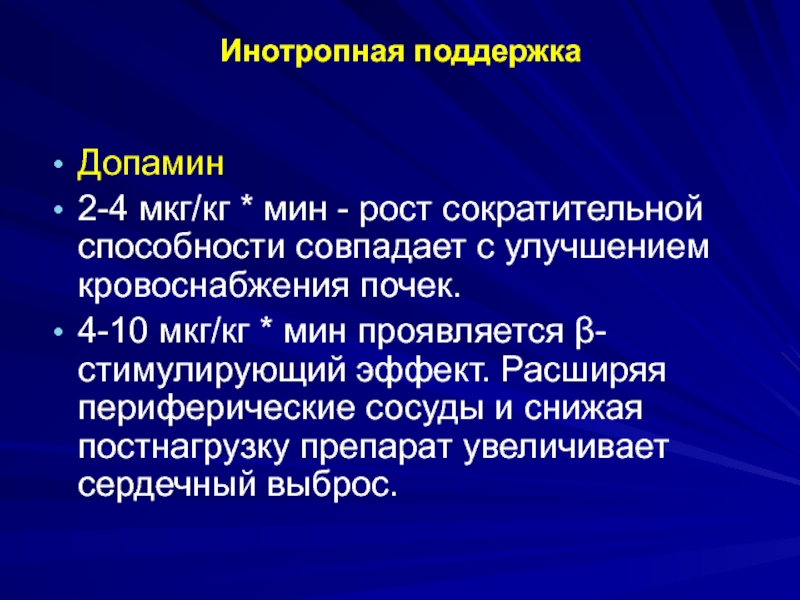 Инотропная поддержка

• Допамин
• 2-4 мкг/кг * мин - рост сократительной способности совпадает с улучшением кровоснабжения почек.
• 4-10 мкг/кг * мин проявляется β-стимулирующий эффект. Расширяя периферические сосуды и снижая постнагрузку препарат увеличивает сердечный выброс.